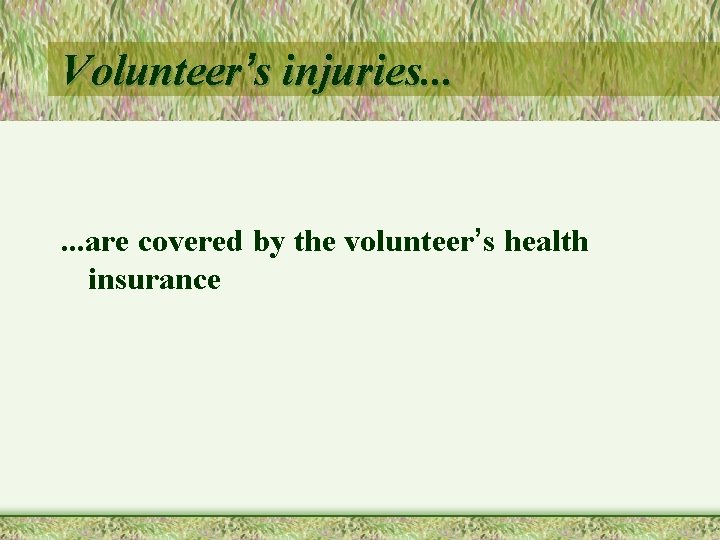 Volunteer's injuries...

...are covered by the volunteer's health insurance